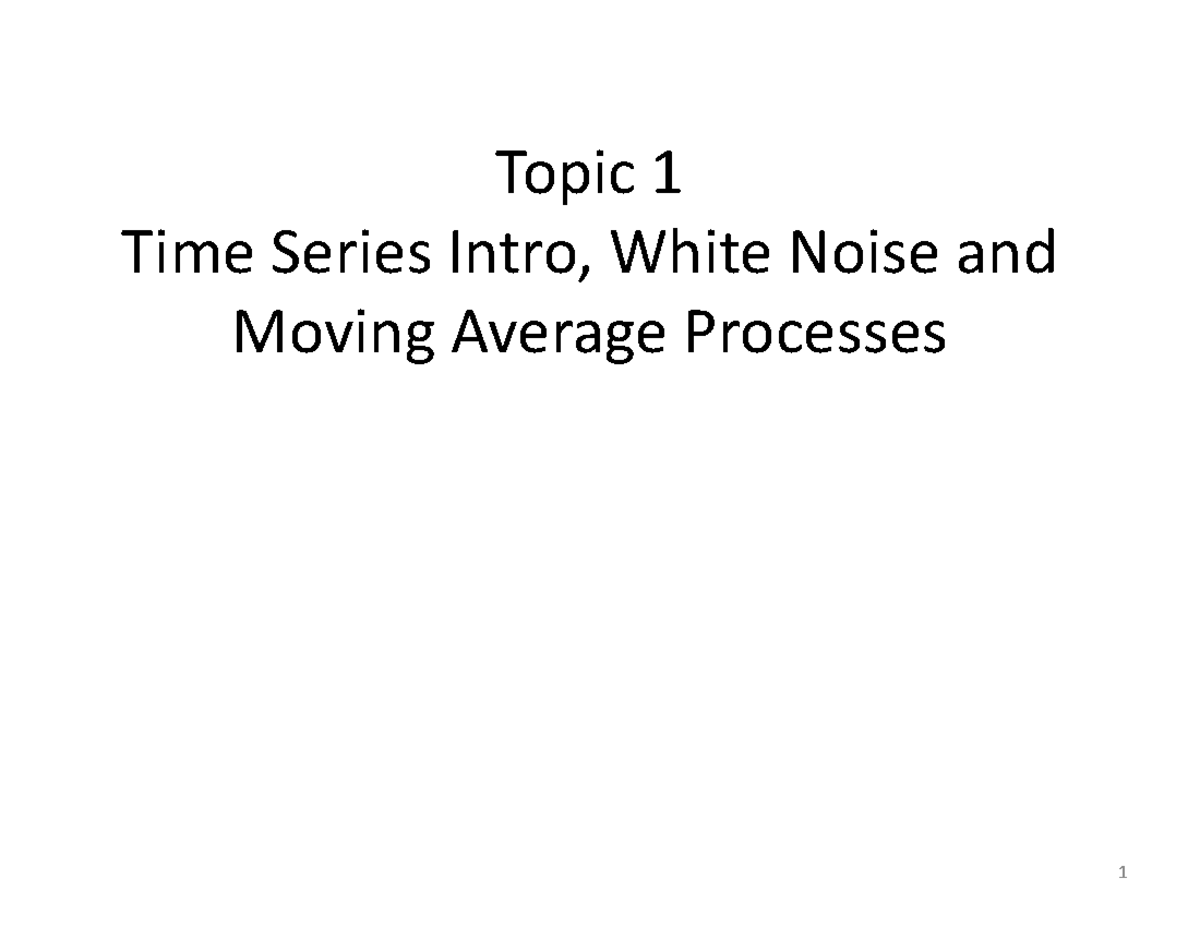 Topic 1
Time Series Intro, White Noise and Moving Average Processes

1